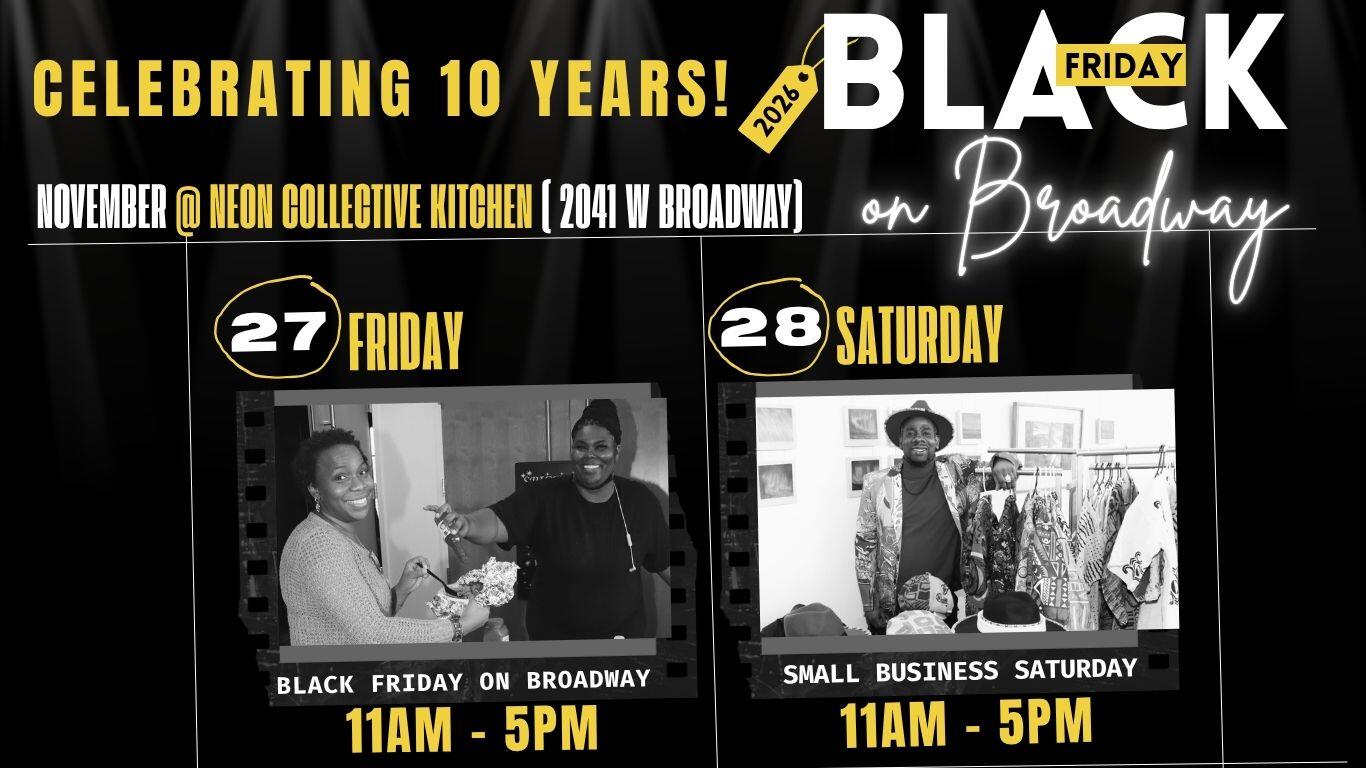 CELEBRATING 10 YEARS!

2026

BLACK FRIDAY on Broadway

NOVEMBER @ NEON COLLECTIVE KITCHEN ( 2041 W BROADWAY)

27 FRIDAY

BLACK FRIDAY ON BROADWAY

11AM - 5PM

28 SATURDAY

SMALL BUSINESS SATURDAY

11AM - 5PM